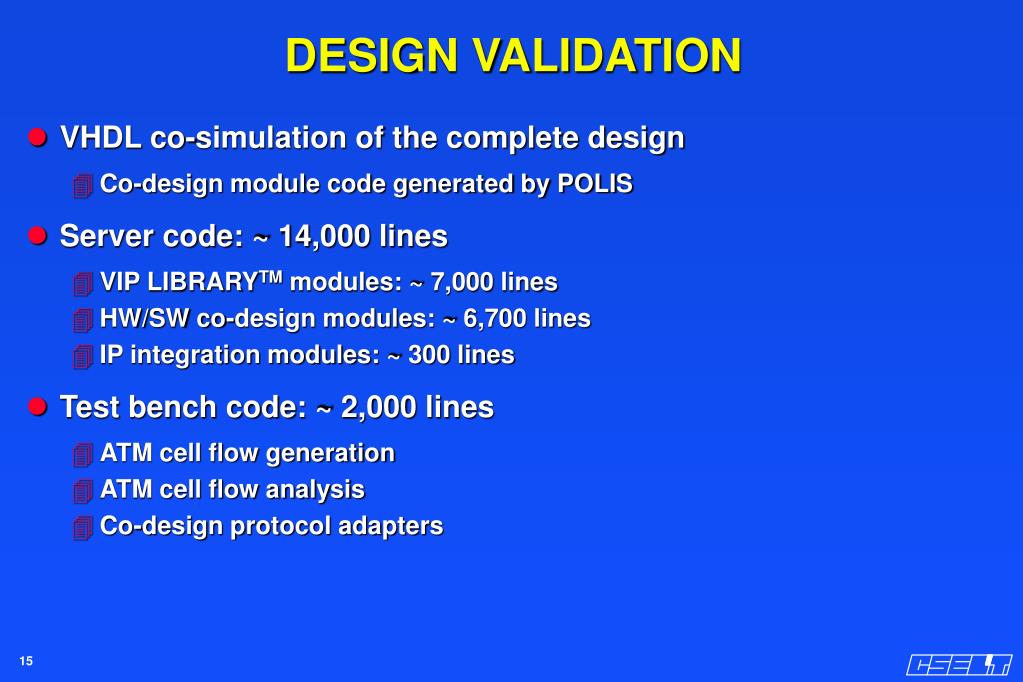 DESIGN VALIDATION

VHDL co-simulation of the complete design

Co-design module code generated by POLIS

Server code: ~ 14,000 lines

VIP LIBRARY$^{TM}$ modules: ~ 7,000 lines

HW/SW co-design modules: ~ 6,700 lines

IP integration modules: ~ 300 lines

Test bench code: ~ 2,000 lines

ATM cell flow generation

ATM cell flow analysis

Co-design protocol adapters

15

CSELT